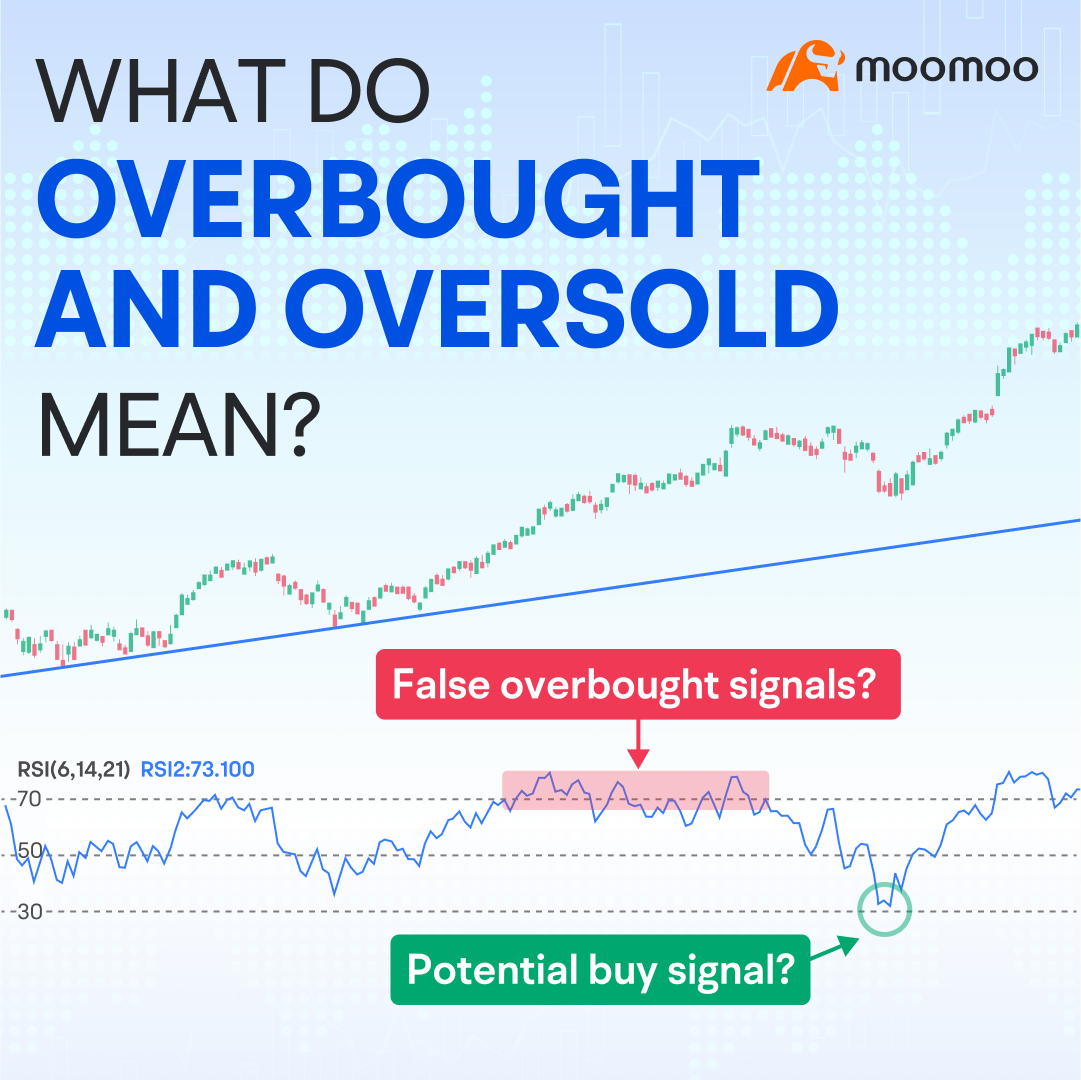 WHAT DO OVERBOUGHT AND OVERSOLD MEAN?

moomoo

False overbought signals?

RSI(6,14,21) RSI2:73.100

70

50

30

Potential buy signal?